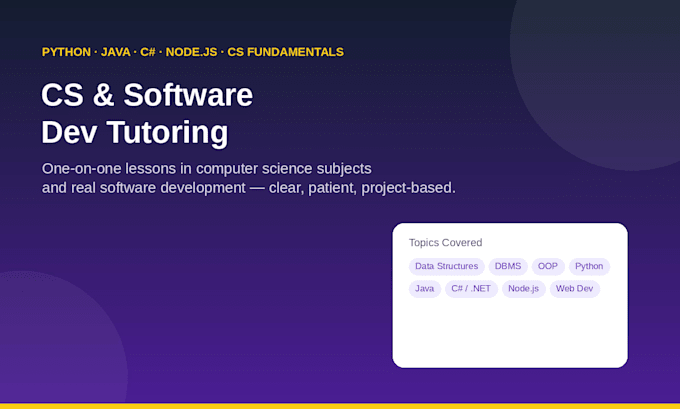 PYTHON · JAVA · C# · NODE.JS · CS FUNDAMENTALS

CS & Software
Dev Tutoring

One-on-one lessons in computer science subjects and real software development — clear, patient, project-based.

Topics Covered

Data Structures
DBMS
OOP
Python
Java
C# / .NET
Node.js
Web Dev